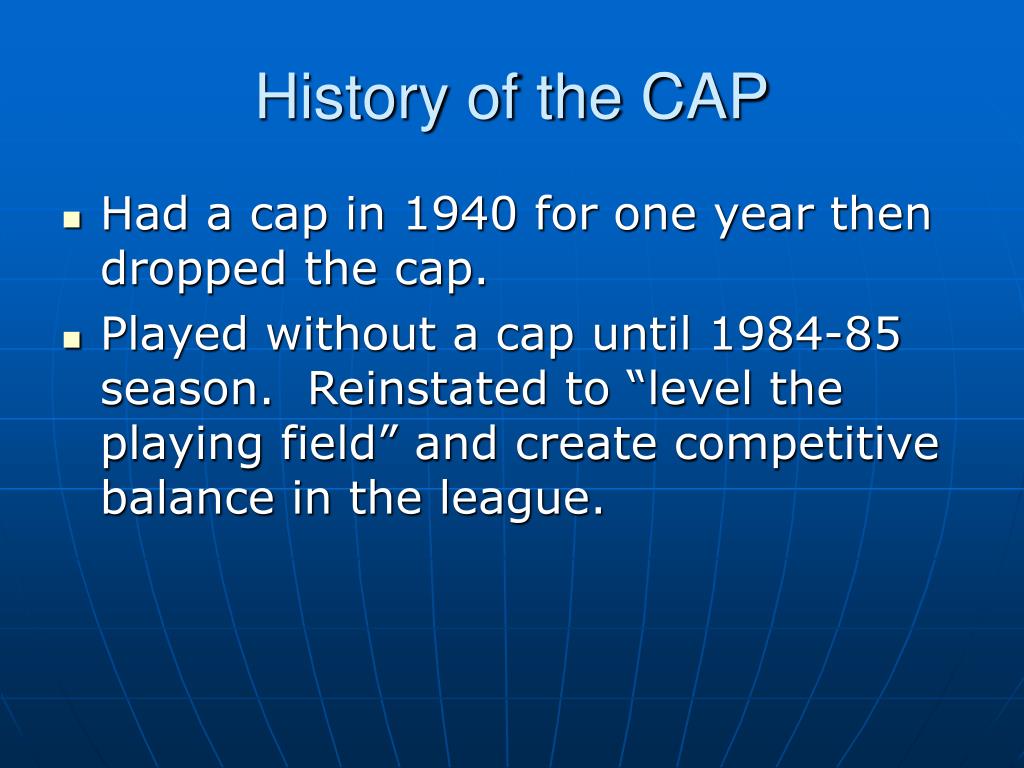 History of the CAP

- Had a cap in 1940 for one year then dropped the cap.
- Played without a cap until 1984-85 season. Reinstated to “level the playing field” and create competitive balance in the league.